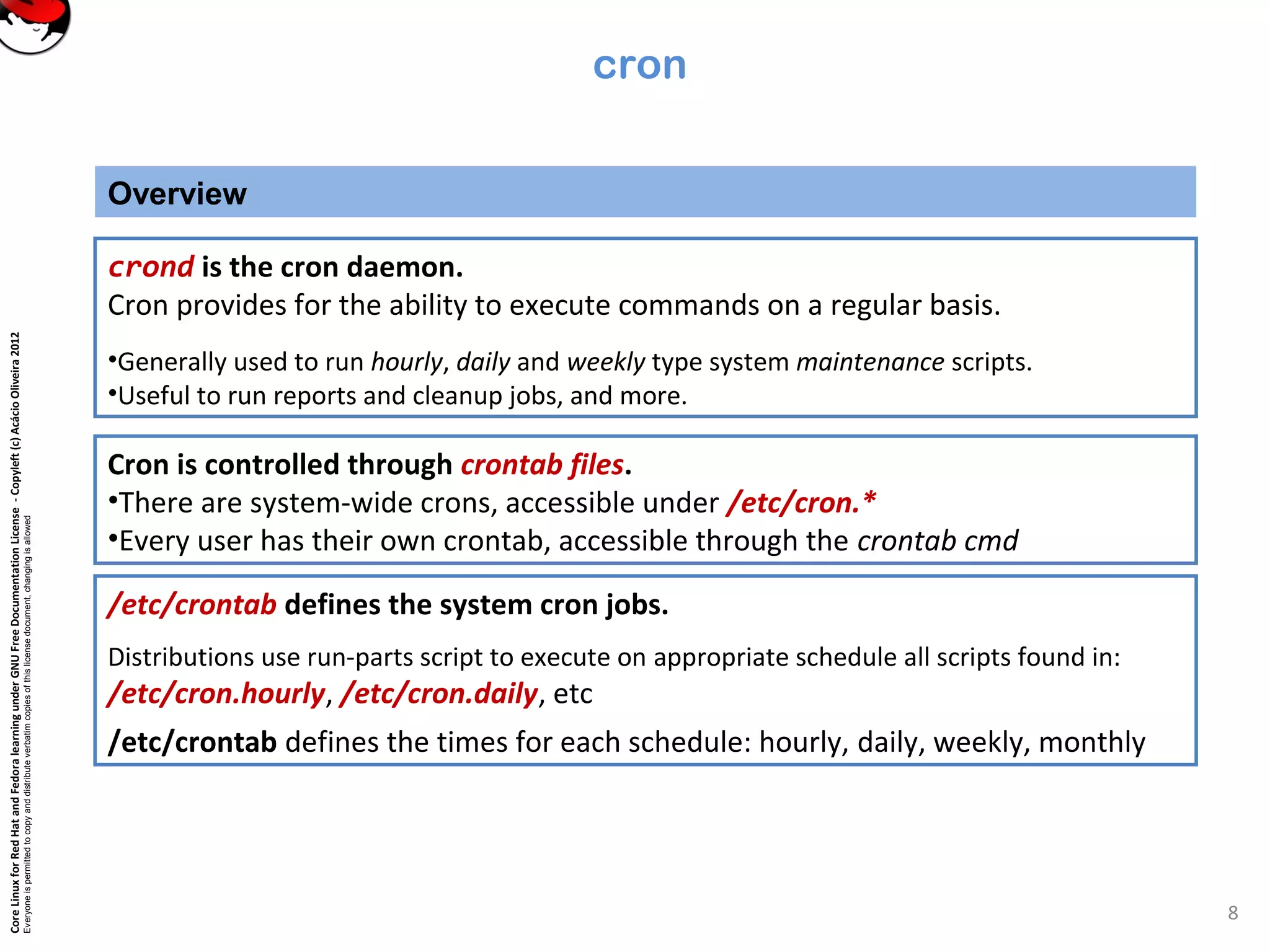 cron

Overview

crond is the cron daemon.
Cron provides for the ability to execute commands on a regular basis.

•Generally used to run hourly, daily and weekly type system maintenance scripts.
•Useful to run reports and cleanup jobs, and more.

Cron is controlled through crontab files.
•There are system-wide crons, accessible under /etc/cron.*
•Every user has their own crontab, accessible through the crontab cmd

/etc/crontab defines the system cron jobs.

Distributions use run-parts script to execute on appropriate schedule all scripts found in: /etc/cron.hourly, /etc/cron.daily, etc

/etc/crontab defines the times for each schedule: hourly, daily, weekly, monthly

Core Linux for Red Hat and Fedora learning under GNU Free Documentation License - Copyleft (c) Acácio Oliveira 2012
Everyone is permitted to copy and distribute verbatim copies of this license document, changing is allowed

8